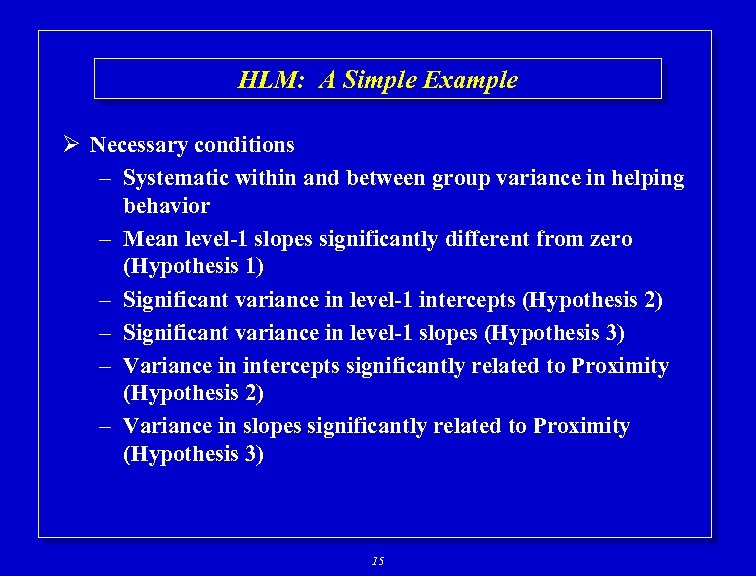 HLM: A Simple Example

➢ Necessary conditions

– Systematic within and between group variance in helping behavior

– Mean level-1 slopes significantly different from zero (Hypothesis 1)

– Significant variance in level-1 intercepts (Hypothesis 2)

– Significant variance in level-1 slopes (Hypothesis 3)

– Variance in intercepts significantly related to Proximity (Hypothesis 2)

– Variance in slopes significantly related to Proximity (Hypothesis 3)

15